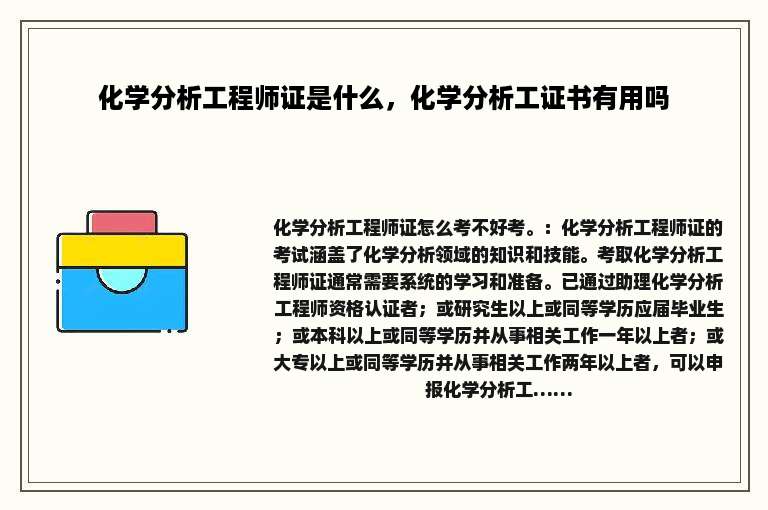 化学分析工程师证是什么，化学分析工证书有用吗

化学分析工程师证怎么考不好考。：化学分析工程师证的考试涵盖了化学分析领域的知识和技能。考取化学分析工程师证通常需要系统的学习和准备。已通过助理化学分析工程师资格认证者；或研究生以上或同等学历应届毕业生；或本科以上或同等学历并从事相关工作一年以上者；或大专以上或同等学历并从事相关工作两年以上者，可以申报化学分析工......